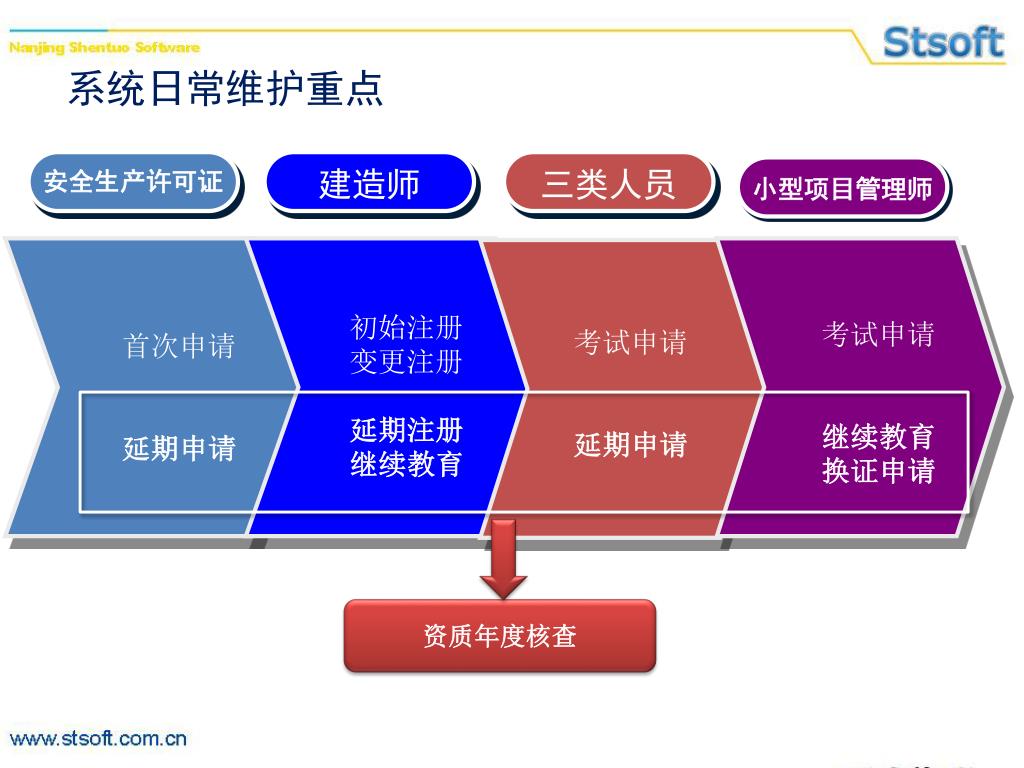 Nanjing Shentuo Software

Stsoft

系统日常维护重点

安全生产许可证

建造师

三类人员

小型项目管理师

首次申请

初始注册
变更注册

考试申请

考试申请

延期申请

延期注册
继续教育

延期申请

继续教育
换证申请

资质年度核查

www.stsoft.com.cn